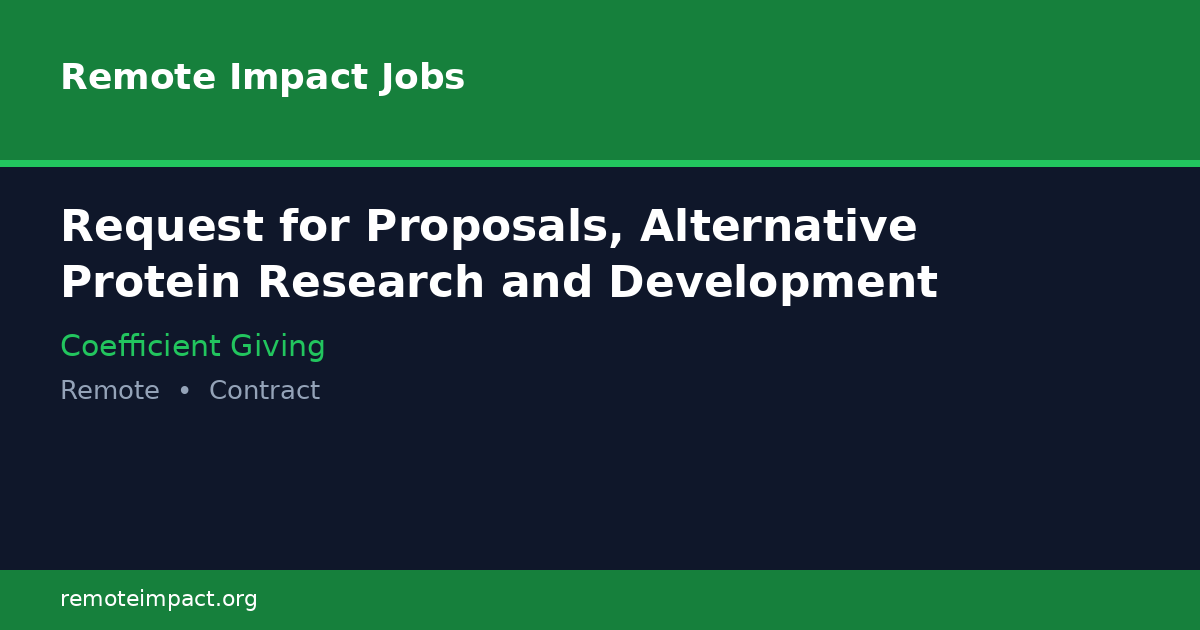 Remote Impact Jobs

Request for Proposals, Alternative Protein Research and Development

Coefficient Giving

Remote • Contract

remoteimpact.org